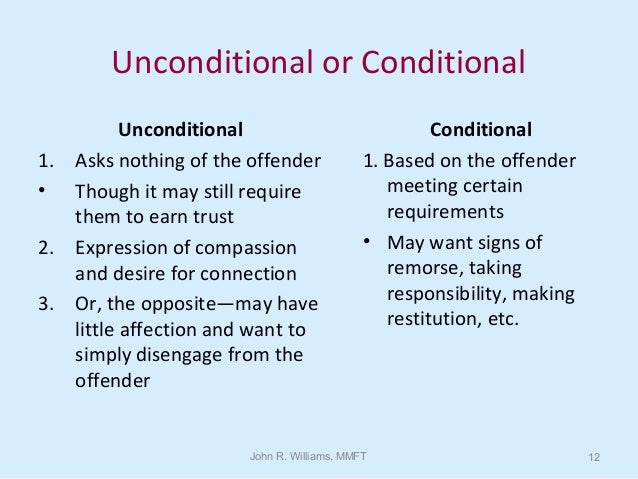 Unconditional or Conditional

Unconditional

1. Asks nothing of the offender
• Though it may still require them to earn trust
2. Expression of compassion and desire for connection
3. Or, the opposite—may have little affection and want to simply disengage from the offender

Conditional

1. Based on the offender meeting certain requirements
• May want signs of remorse, taking responsibility, making restitution, etc.

John R. Williams, MMFT

12